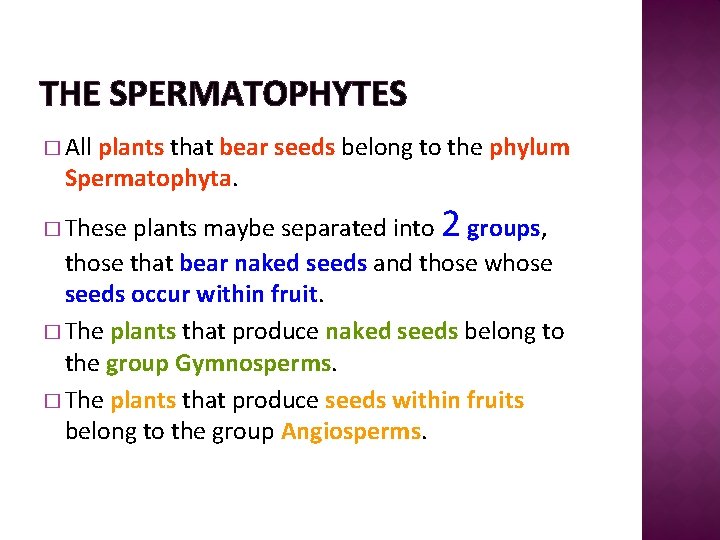 THE SPERMATOPHYTES

□ All plants that bear seeds belong to the phylum Spermatophyta.

□ These plants maybe separated into 2 groups, those that bear naked seeds and those whose seeds occur within fruit.

□ The plants that produce naked seeds belong to the group Gymnosperms.

□ The plants that produce seeds within fruits belong to the group Angiosperms.